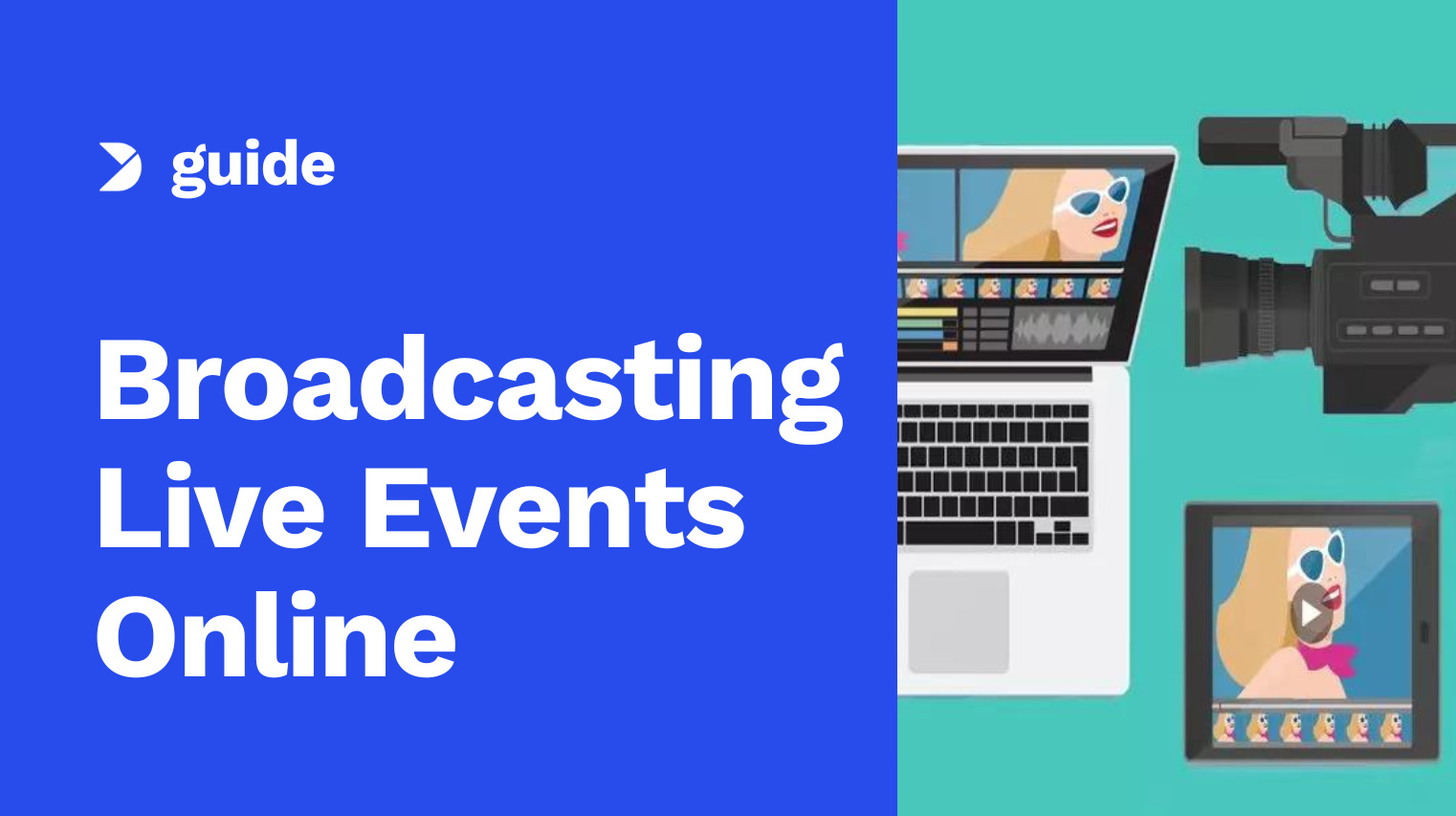 guide

Broadcasting Live Events Online